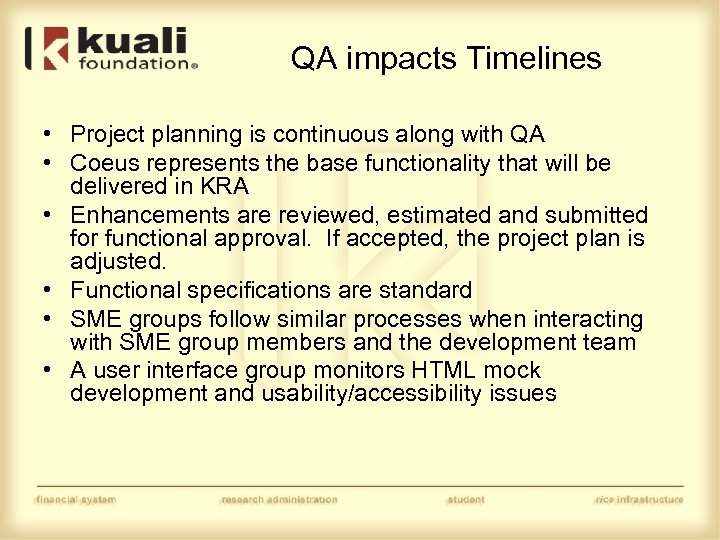 kuali foundation®

QA impacts Timelines

• Project planning is continuous along with QA
• Coeus represents the base functionality that will be delivered in KRA
• Enhancements are reviewed, estimated and submitted for functional approval. If accepted, the project plan is adjusted.
• Functional specifications are standard
• SME groups follow similar processes when interacting with SME group members and the development team
• A user interface group monitors HTML mock development and usability/accessibility issues

financial system research administration student rice infrastructure